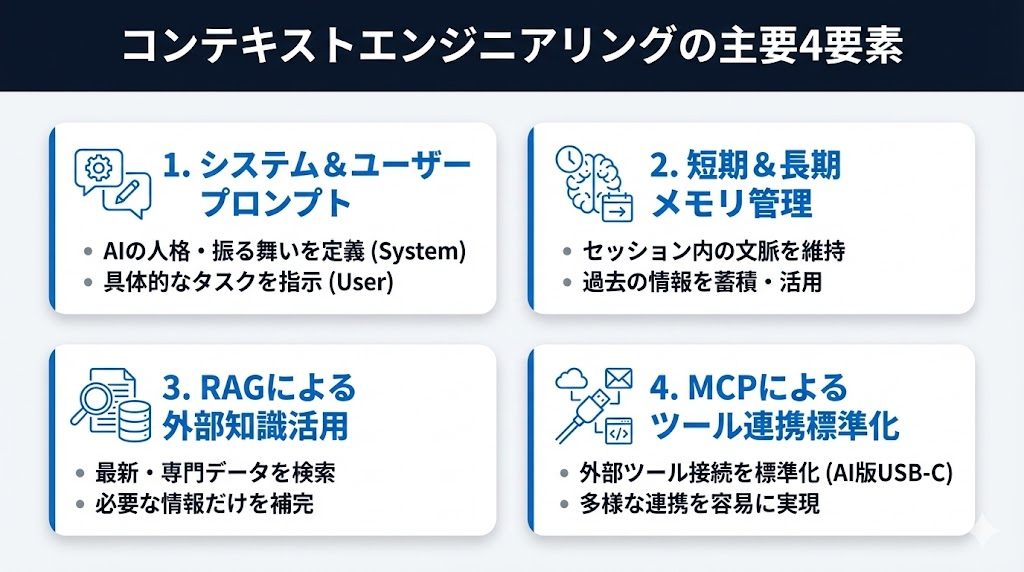 コンテキストエンジニアリングの主要4要素

1. システム＆ユーザープロンプト

• AIの人格・振る舞いを定義 (System)
• 具体的なタスクを指示 (User)

2. 短期＆長期メモリ管理

• セッション内の文脈を維持
• 過去の情報を蓄積・活用

3. RAGによる外部知識活用

• 最新・専門データを検索
• 必要な情報だけを補完

4. MCPによるツール連携標準化

• 外部ツール接続を標準化 (AI版USB-C)
• 多様な連携を容易に実現